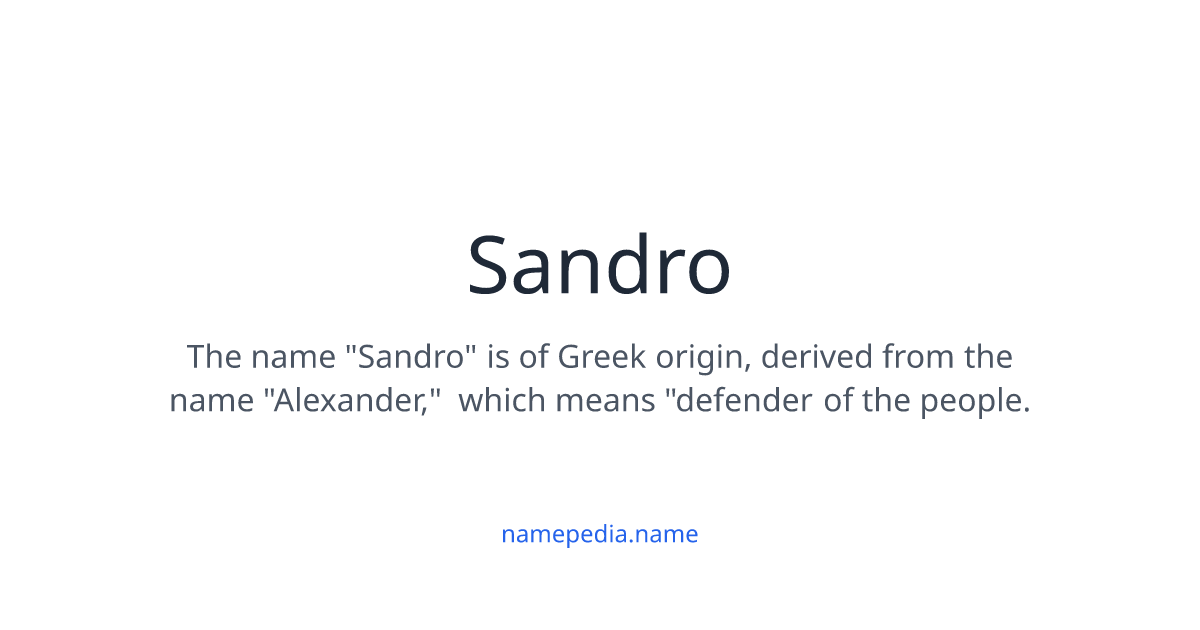 Sandro

The name "Sandro" is of Greek origin, derived from the name "Alexander," which means "defender of the people.

namepedia.name